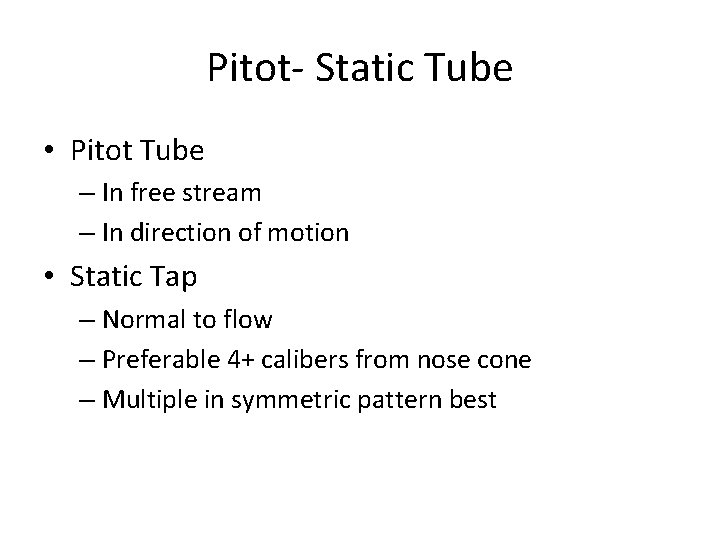 Pitot- Static Tube

• Pitot Tube
– In free stream
– In direction of motion
• Static Tap
– Normal to flow
– Preferable 4+ calibers from nose cone
– Multiple in symmetric pattern best